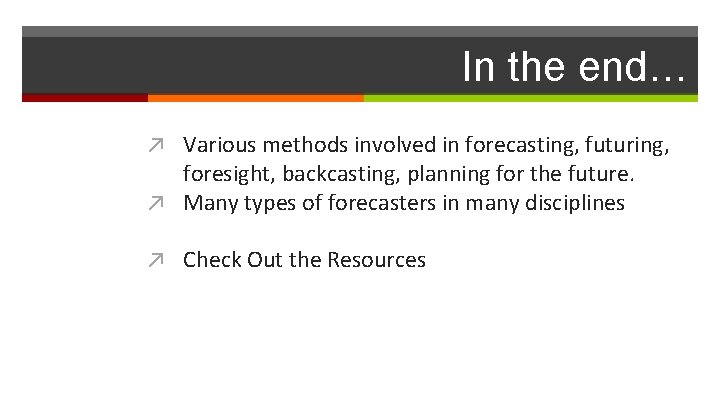 In the end…

↗ Various methods involved in forecasting, futuring, foresight, backcasting, planning for the future.
↗ Many types of forecasters in many disciplines

↗ Check Out the Resources